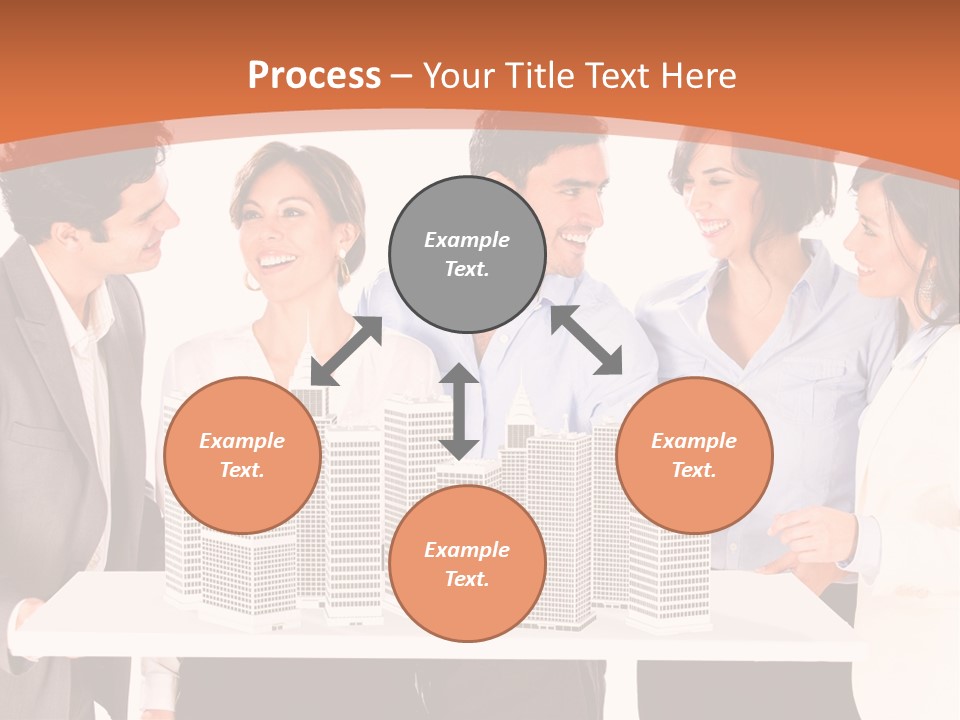 Process – Your Title Text Here

Example Text.

Example Text.

Example Text.

Example Text.